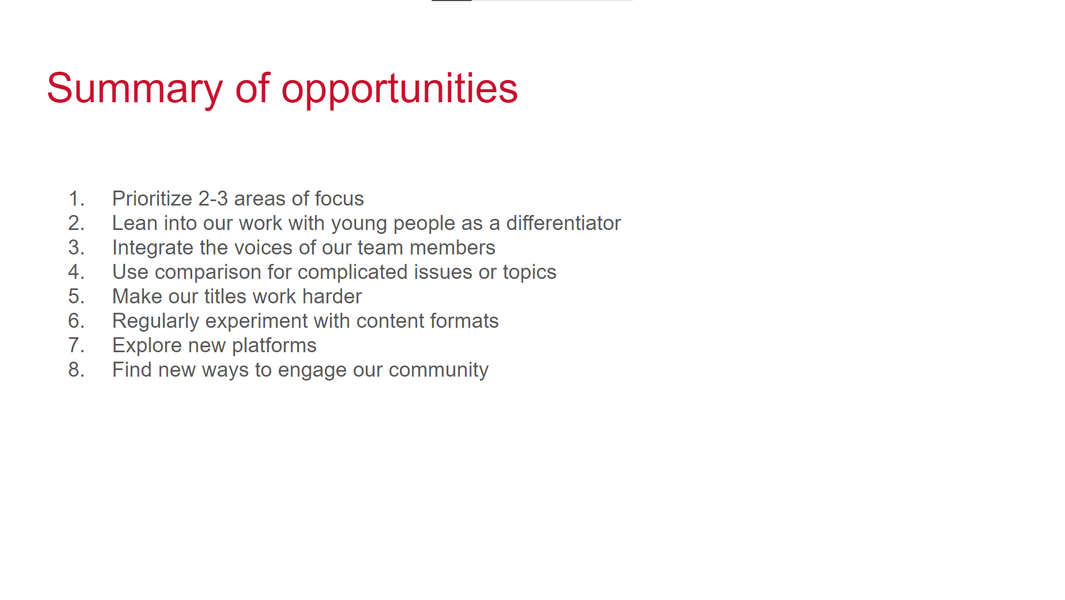 Summary of opportunities

1. Prioritize 2-3 areas of focus
2. Lean into our work with young people as a differentiator
3. Integrate the voices of our team members
4. Use comparison for complicated issues or topics
5. Make our titles work harder
6. Regularly experiment with content formats
7. Explore new platforms
8. Find new ways to engage our community